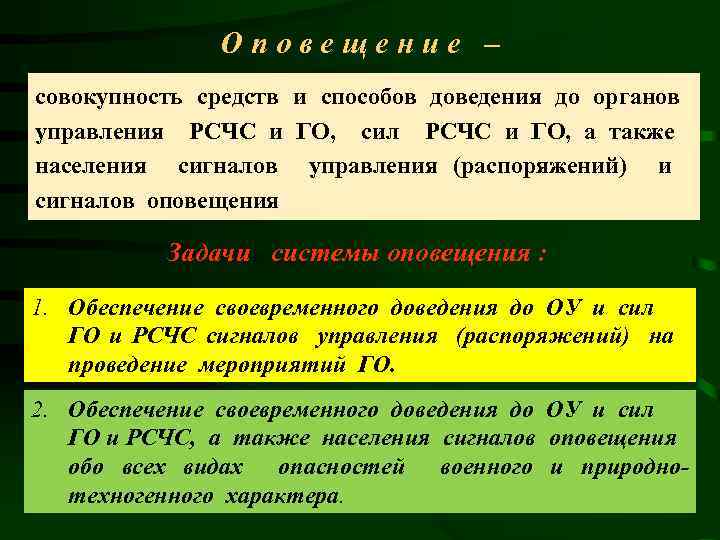 Оповещение –

совокупность средств и способов доведения до органов управления РСЧС и ГО, сил РСЧС и ГО, а также населения сигналов управления (распоряжений) и сигналов оповещения

Задачи системы оповещения :

1. Обеспечение своевременного доведения до ОУ и сил ГО и РСЧС сигналов управления (распоряжений) на проведение мероприятий ГО.

2. Обеспечение своевременного доведения до ОУ и сил ГО и РСЧС, а также населения сигналов оповещения обо всех видах опасностей военного и природно-техногенного характера.